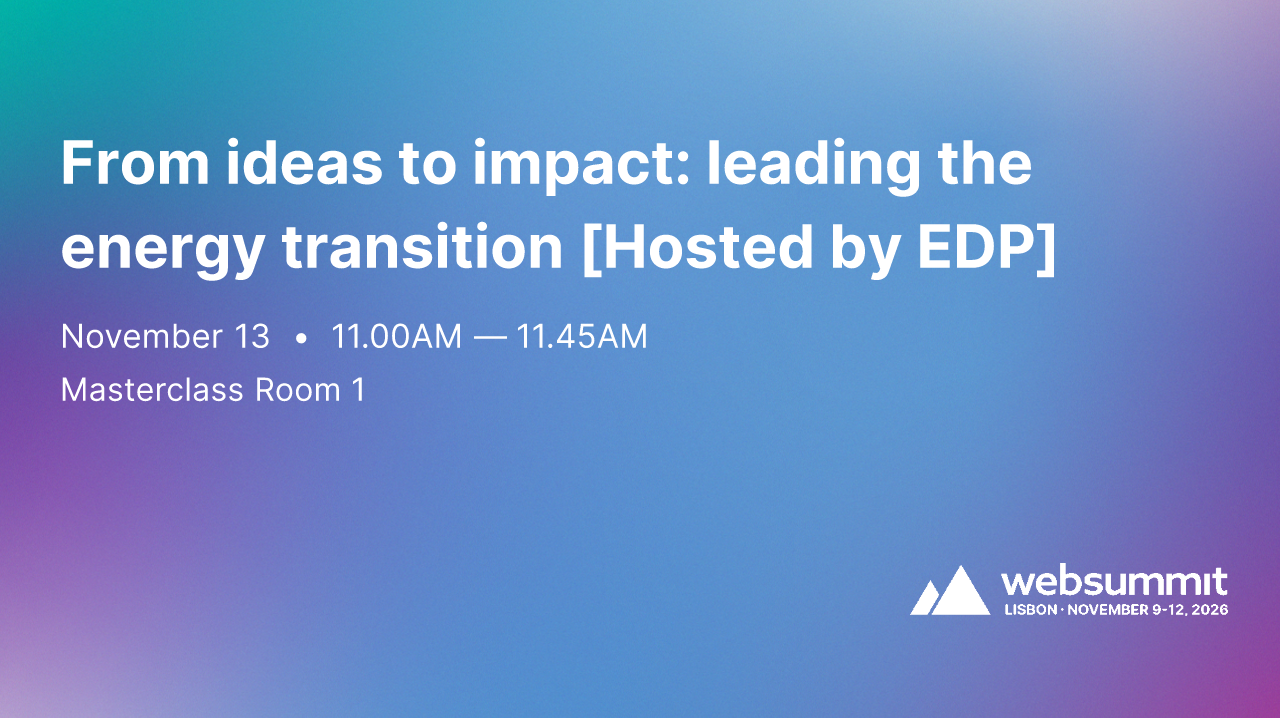 From ideas to impact: leading the energy transition [Hosted by EDP]

November 13 • 11.00AM — 11.45AM
Masterclass Room 1

websummit
LISBON · NOVEMBER 9-12, 2026